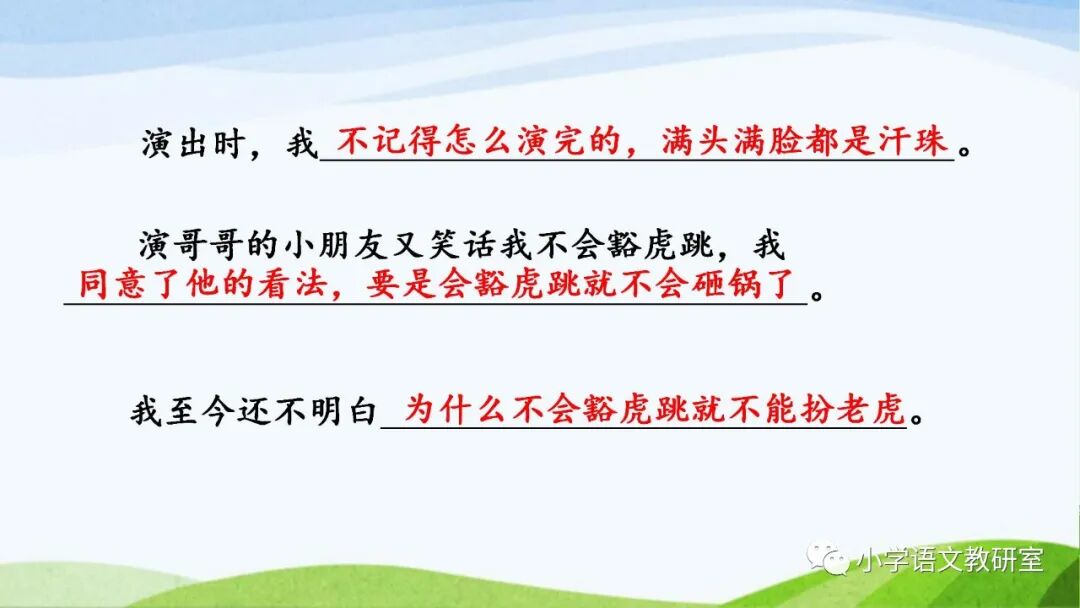 演出时，我不记得怎么演完的，满头满脸都是汗珠。

演哥哥的小朋友又笑话我不会豁虎跳，我同意了他的看法，要是会豁虎跳就不会砸锅了。

我至今还不明白为什么不会豁虎跳就不能扮老虎。

小学语文教研室